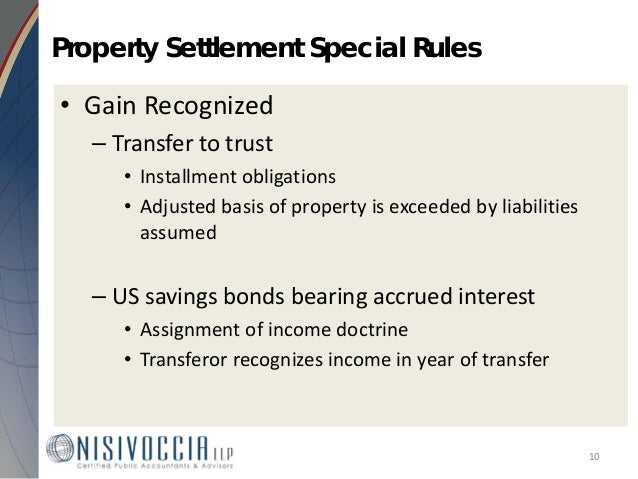 Property Settlement Special Rules

• Gain Recognized
– Transfer to trust
• Installment obligations
• Adjusted basis of property is exceeded by liabilities assumed

– US savings bonds bearing accrued interest
• Assignment of income doctrine
• Transferor recognizes income in year of transfer

NISIVOCCIA LLP
Certified Public Accountants & Advisors

10